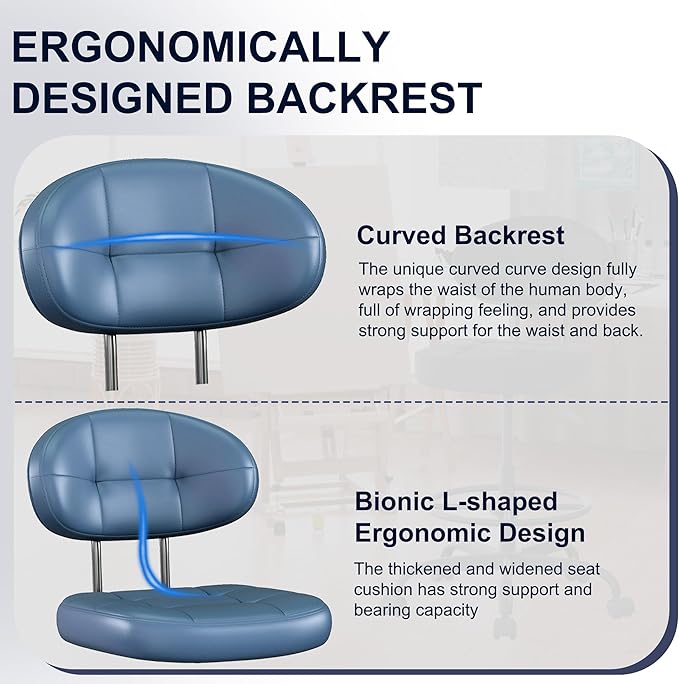 ERGONOMICALLY DESIGNED BACKREST

Curved Backrest

The unique curved curve design fully wraps the waist of the human body, full of wrapping feeling, and provides strong support for the waist and back.

Bionic L-shaped Ergonomic Design

The thickened and widened seat cushion has strong support and bearing capacity